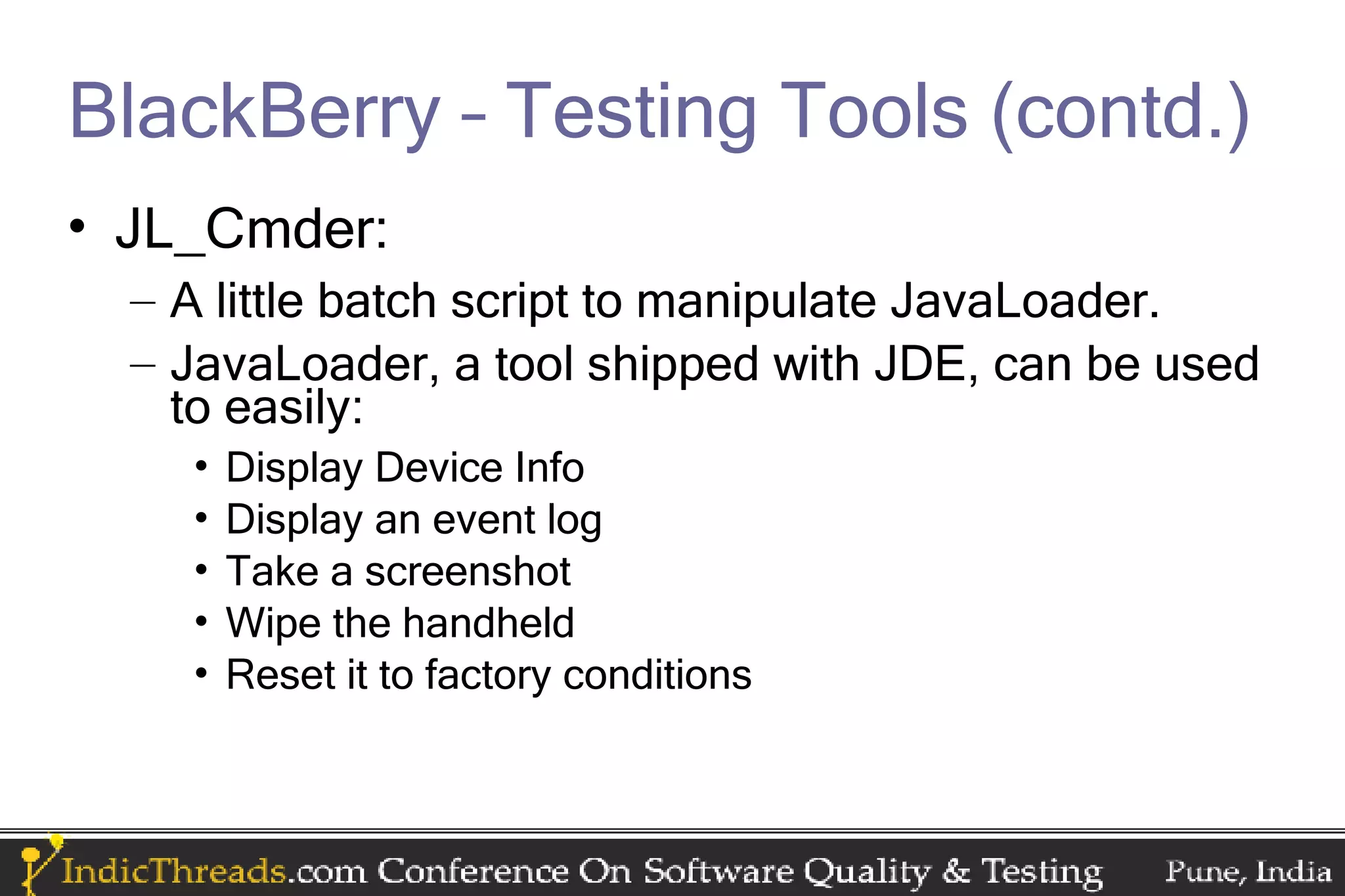 BlackBerry – Testing Tools (contd.)

• JL_Cmder:

– A little batch script to manipulate JavaLoader.

– JavaLoader, a tool shipped with JDE, can be used to easily:

• Display Device Info
• Display an event log
• Take a screenshot
• Wipe the handheld
• Reset it to factory conditions

IndicThreads.com Conference On Software Quality & Testing Pune, India